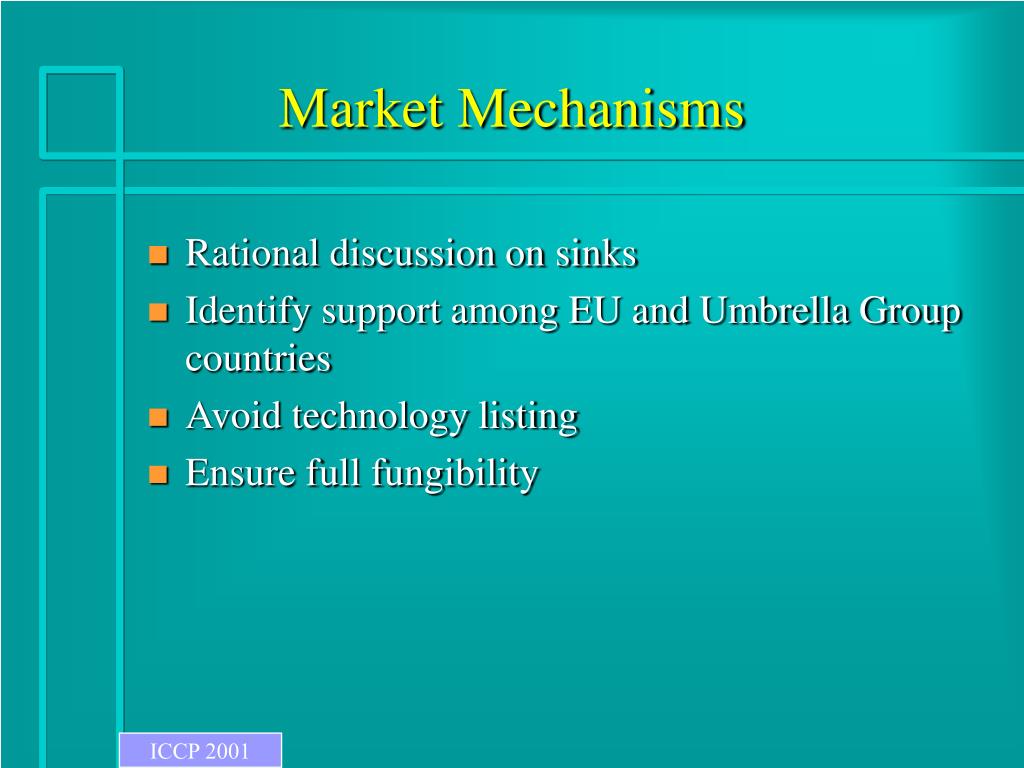 Market Mechanisms

- Rational discussion on sinks
- Identify support among EU and Umbrella Group countries
- Avoid technology listing
- Ensure full fungibility

ICCP 2001